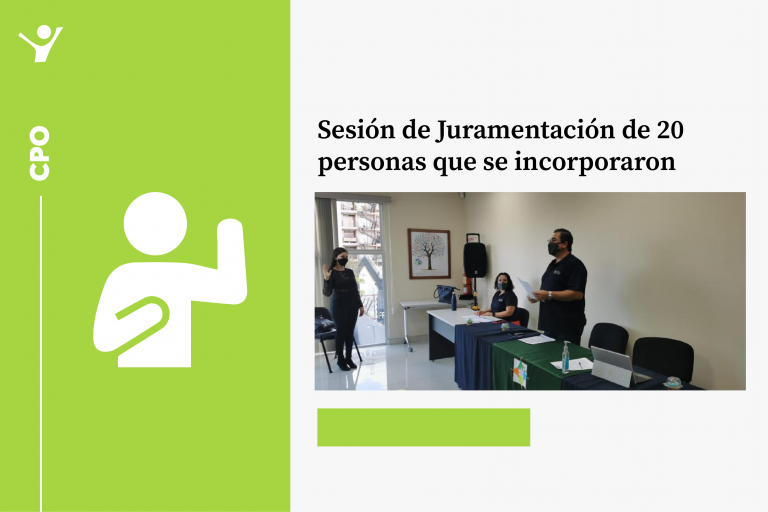 CPO

Sesión de Juramentación de 20 personas que se incorporaron